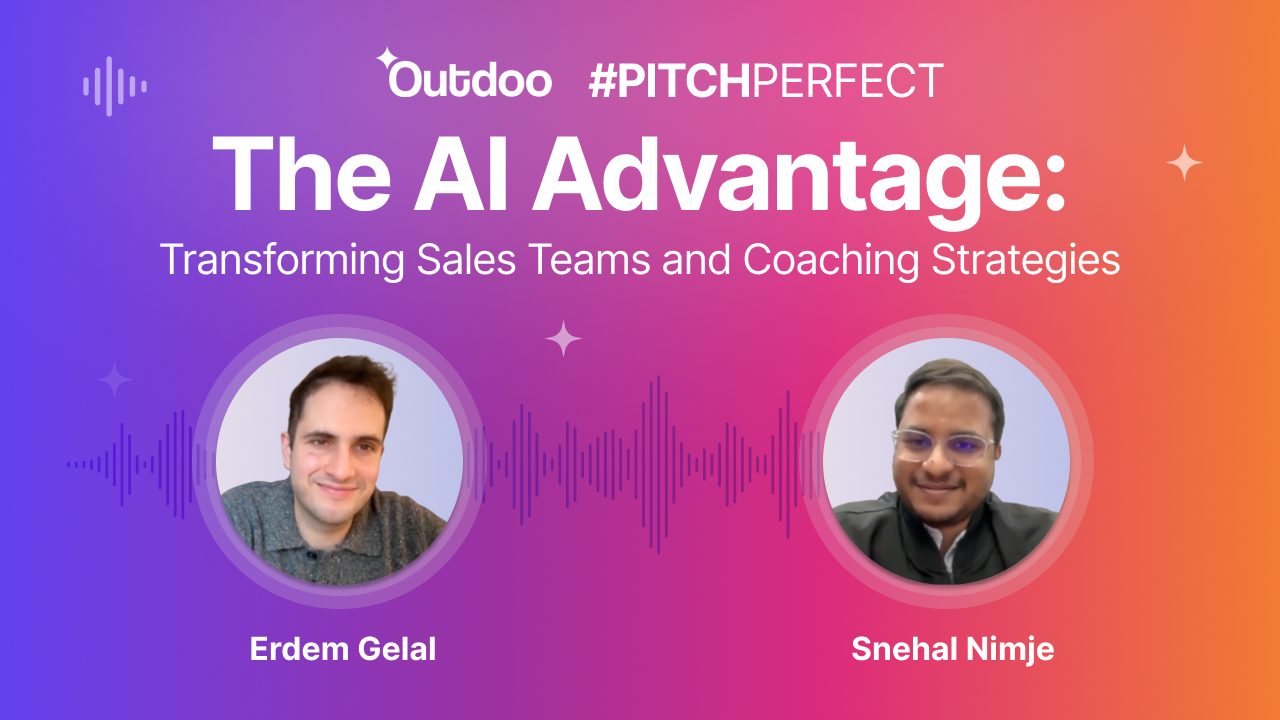 Outdoo #PITCHPERFECT

The AI Advantage:
Transforming Sales Teams and Coaching Strategies

Erdem Gelal

Snehal Nimje